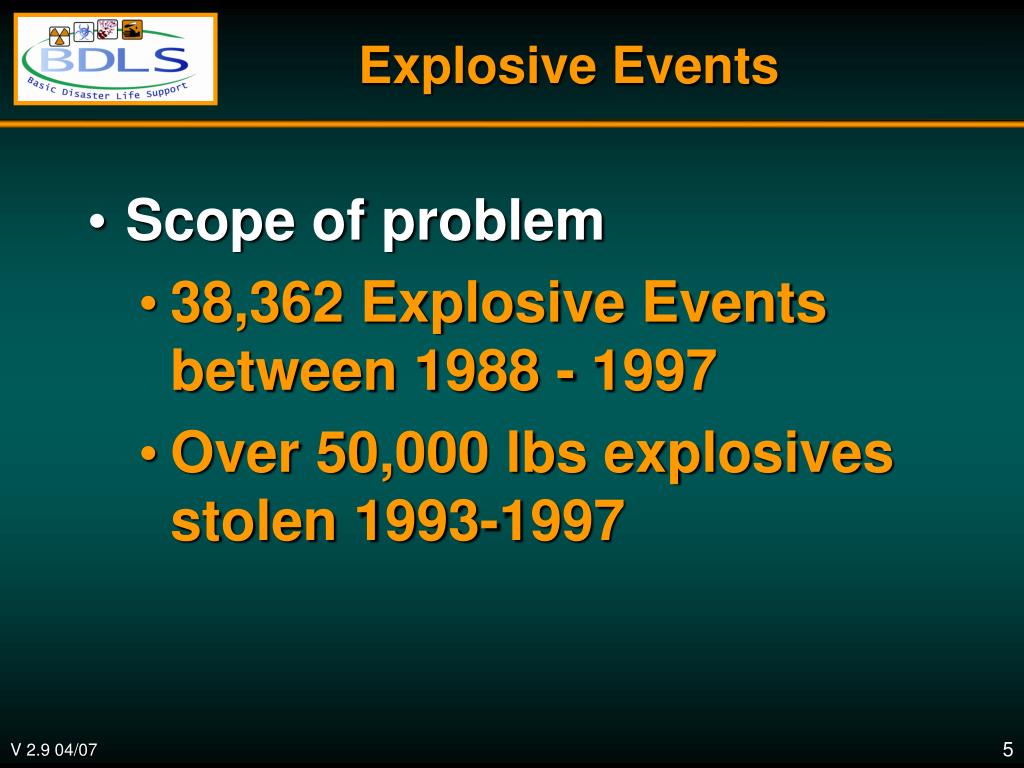 BDLS
Basic Disaster Life Support

Explosive Events

• Scope of problem
• 38,362 Explosive Events between 1988 - 1997
• Over 50,000 lbs explosives stolen 1993-1997

V 2.9 04/07

5